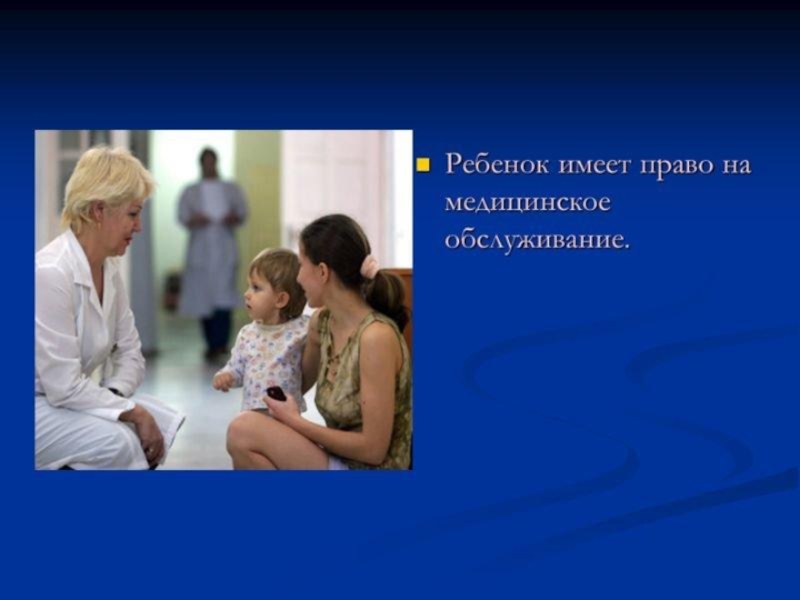 Ребенок имеет право на медицинское обслуживание.